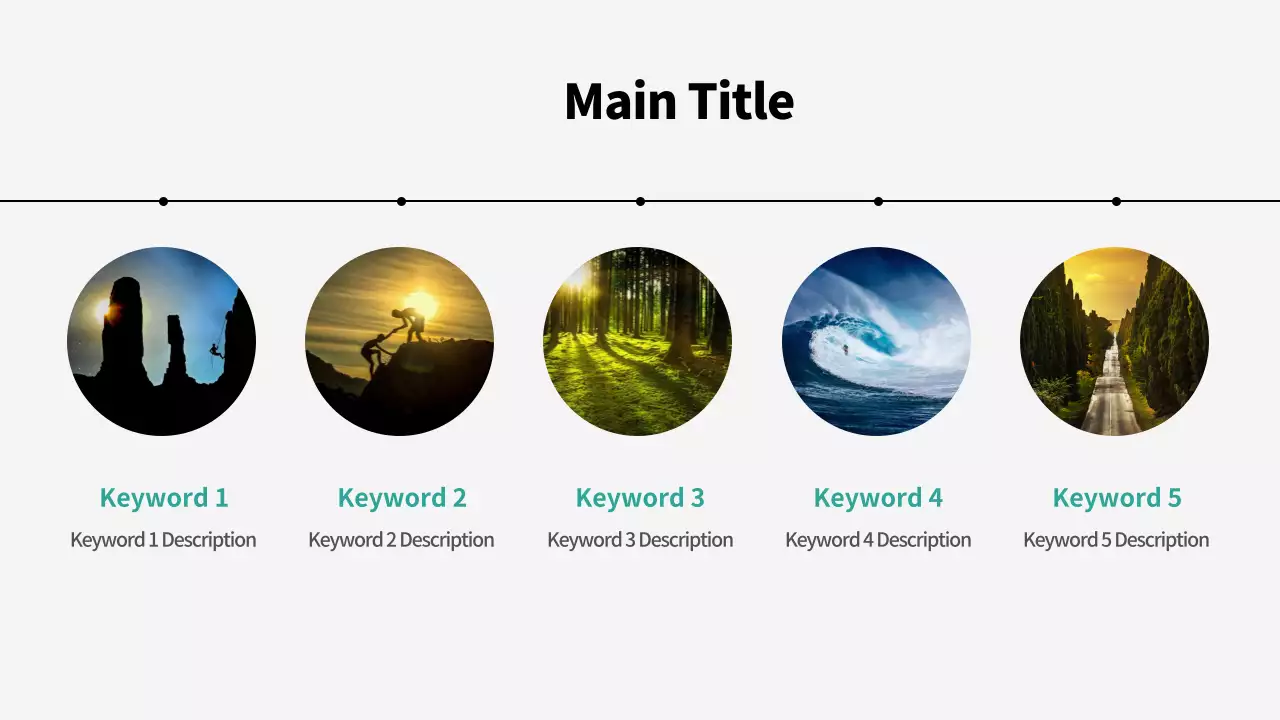 Main Title

Keyword 1
Keyword 1 Description

Keyword 2
Keyword 2 Description

Keyword 3
Keyword 3 Description

Keyword 4
Keyword 4 Description

Keyword 5
Keyword 5 Description